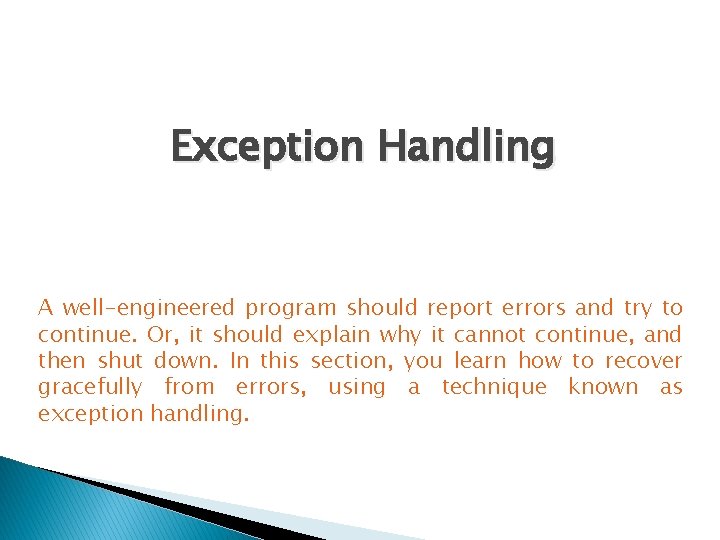 Exception Handling

A well-engineered program should report errors and try to continue. Or, it should explain why it cannot continue, and then shut down. In this section, you learn how to recover gracefully from errors, using a technique known as exception handling.